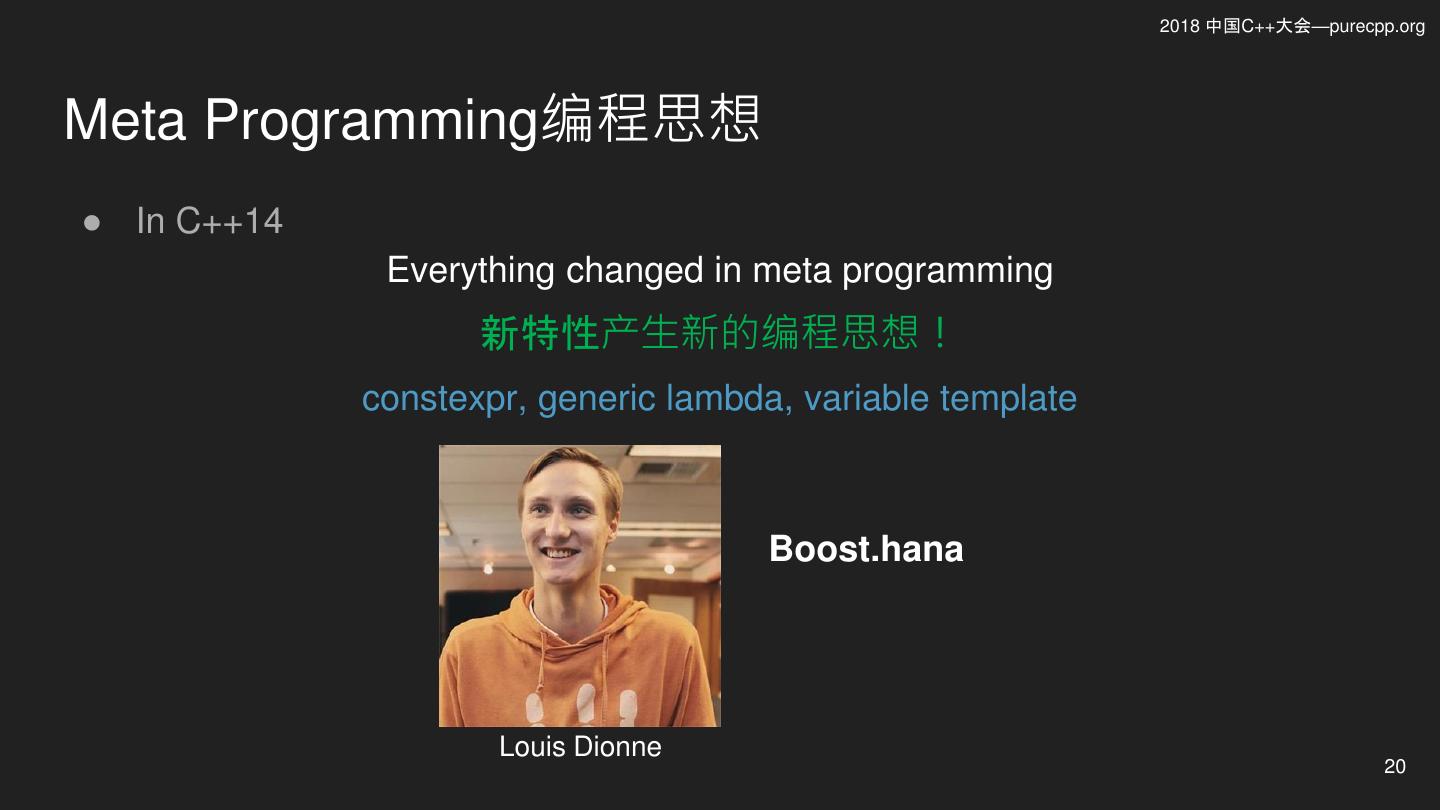 2018 中国C++大会—purecpp.org

Meta Programming编程思想

● In C++14

Everything changed in meta programming

新特性产生新的编程思想！

constexpr, generic lambda, variable template

Boost.hana

Louis Dionne

20